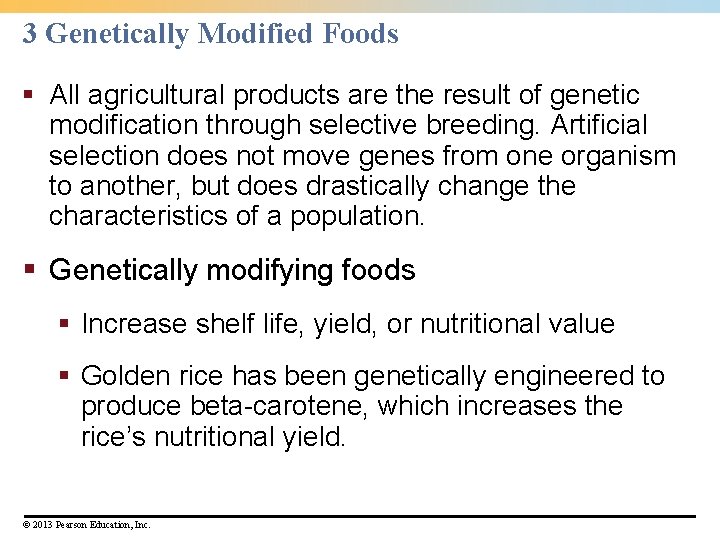 3 Genetically Modified Foods

▪ All agricultural products are the result of genetic modification through selective breeding. Artificial selection does not move genes from one organism to another, but does drastically change the characteristics of a population.

▪ Genetically modifying foods

▪ Increase shelf life, yield, or nutritional value

▪ Golden rice has been genetically engineered to produce beta-carotene, which increases the rice's nutritional yield.

© 2013 Pearson Education, Inc.